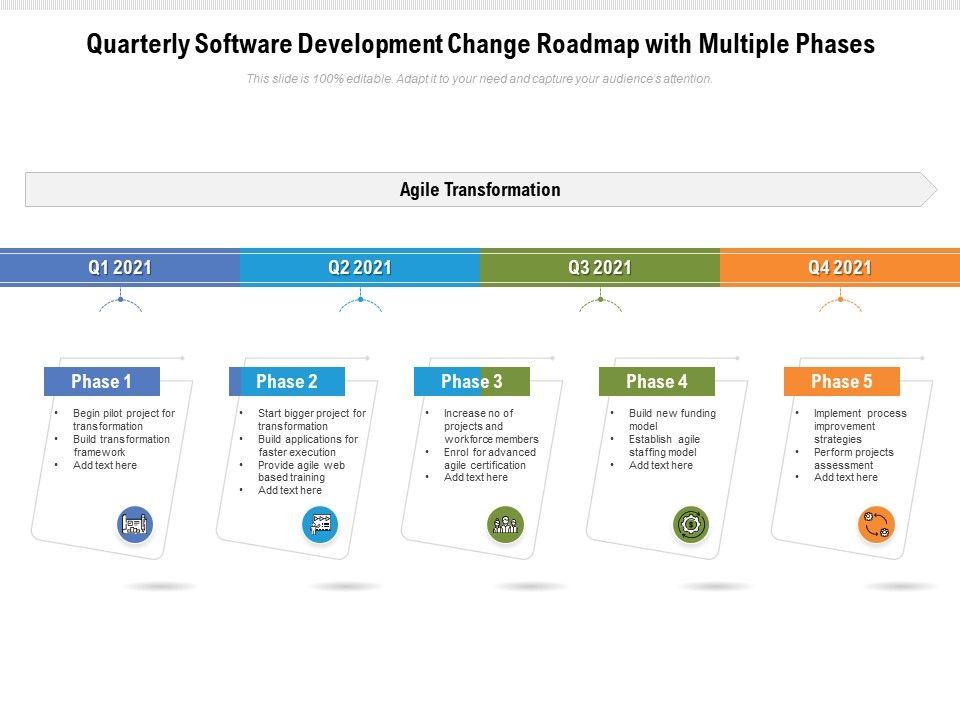 Quarterly Software Development Change Roadmap with Multiple Phases

This slide is 100% editable. Adapt it to your need and capture your audience's attention.

Agile Transformation

Q1 2021

Q2 2021

Q3 2021

Q4 2021

Phase 1
• Begin pilot project for transformation
• Build transformation framework
• Add text here

Phase 2
• Start bigger project for transformation
• Build applications for faster execution
• Provide agile web based training
• Add text here

Phase 3
• Increase no of projects and workforce members
• Enrol for advanced agile certification
• Add text here

Phase 4
• Build new funding model
• Establish agile staffing model
• Add text here

Phase 5
• Implement process improvement strategies
• Perform projects assessment
• Add text here